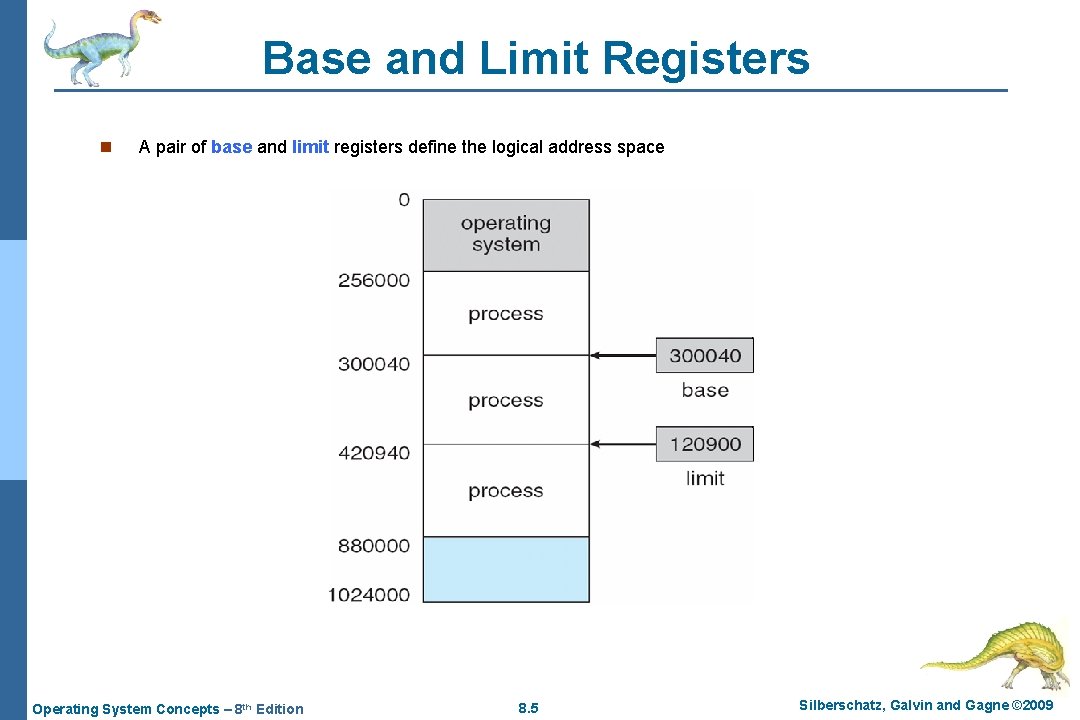 Base and Limit Registers

n A pair of base and limit registers define the logical address space

0
operating system
256000
process
300040
process
420940
process
880000
1024000

300040
base

120900
limit

Operating System Concepts – 8th Edition

8.5

Silberschatz, Galvin and Gagne ©2009